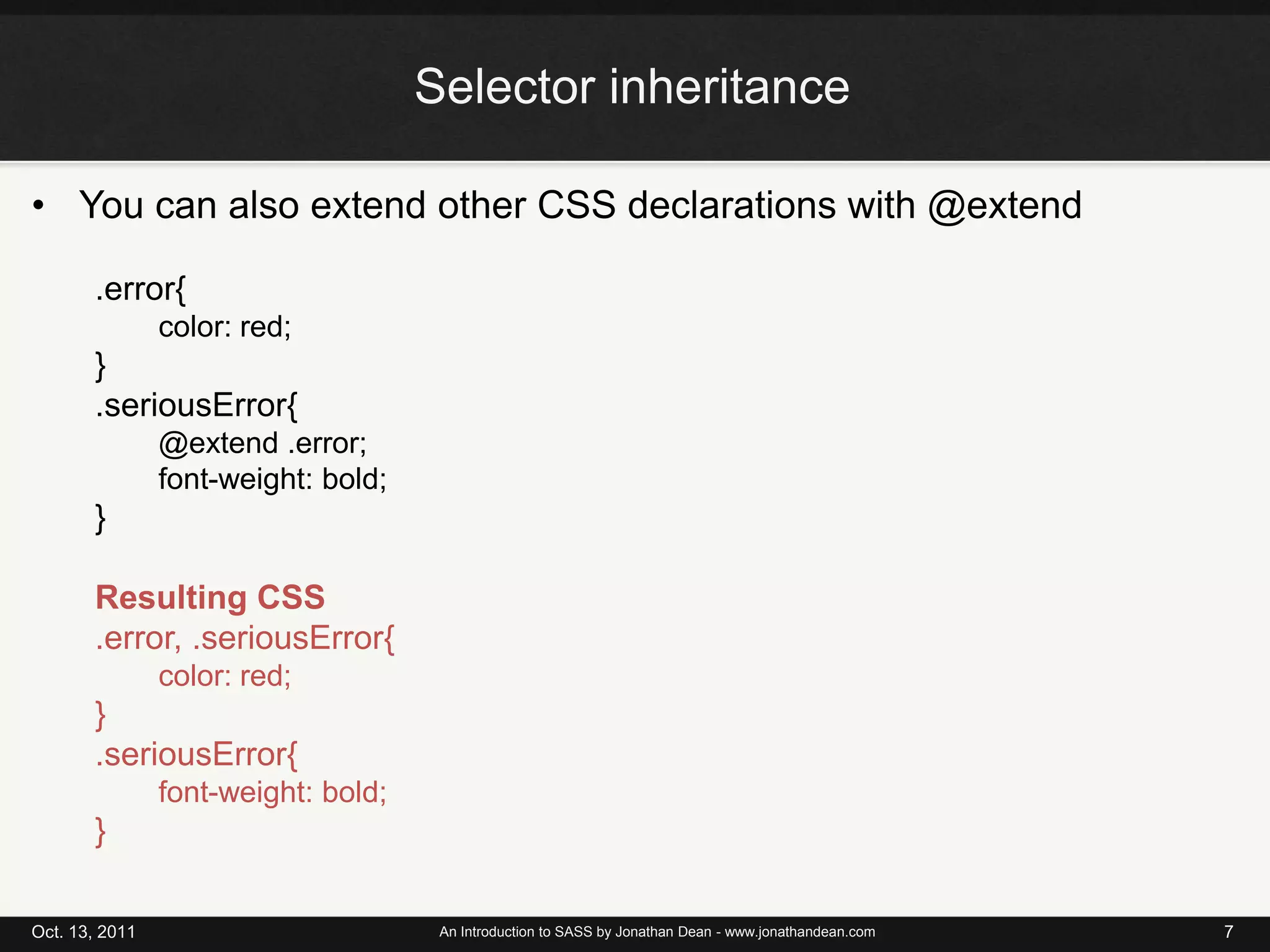 Selector inheritance

• You can also extend other CSS declarations with @extend

.error{
color: red;
}
.seriousError{
@extend .error;
font-weight: bold;
}

Resulting CSS
.error, .seriousError{
color: red;
}
.seriousError{
font-weight: bold;
}

Oct. 13, 2011
An Introduction to SASS by Jonathan Dean - www.jonathandean.com
7